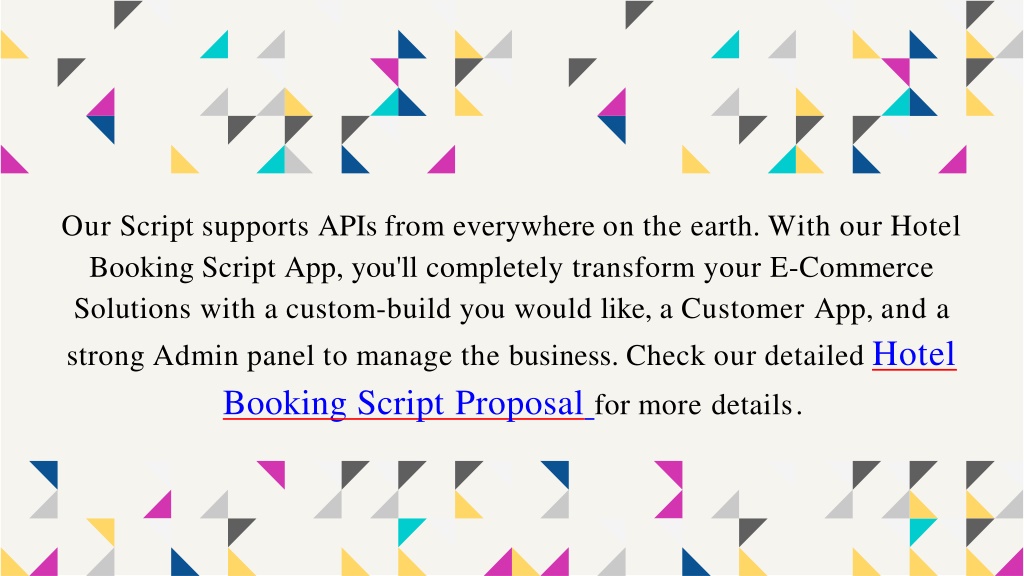 Our Script supports APIs from everywhere on the earth. With our Hotel Booking Script App, you'll completely transform your E-Commerce Solutions with a custom-build you would like, a Customer App, and a strong Admin panel to manage the business. Check our detailed Hotel Booking Script Proposal for more details.